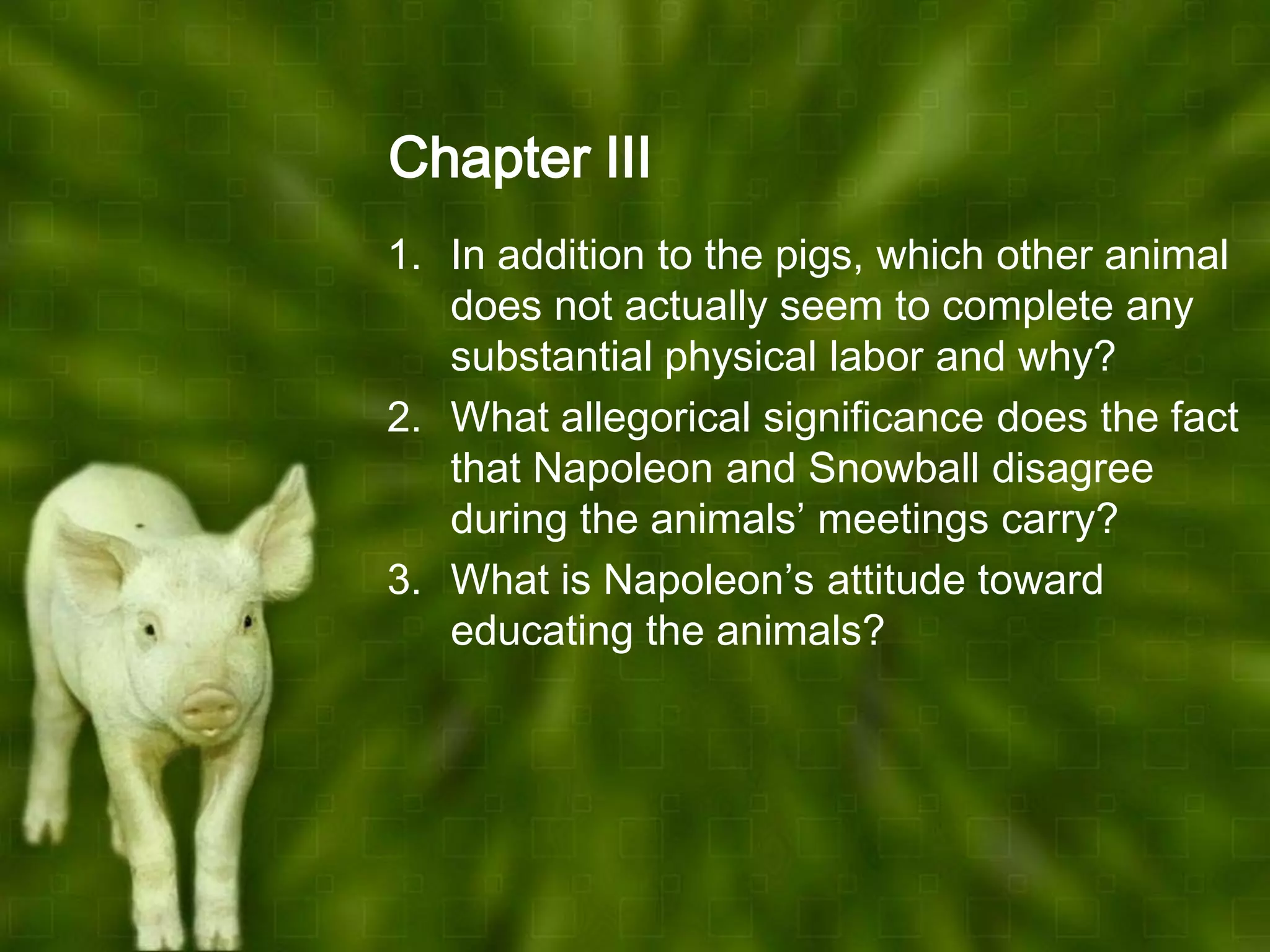 Chapter III

1. In addition to the pigs, which other animal does not actually seem to complete any substantial physical labor and why?
2. What allegorical significance does the fact that Napoleon and Snowball disagree during the animals’ meetings carry?
3. What is Napoleon’s attitude toward educating the animals?